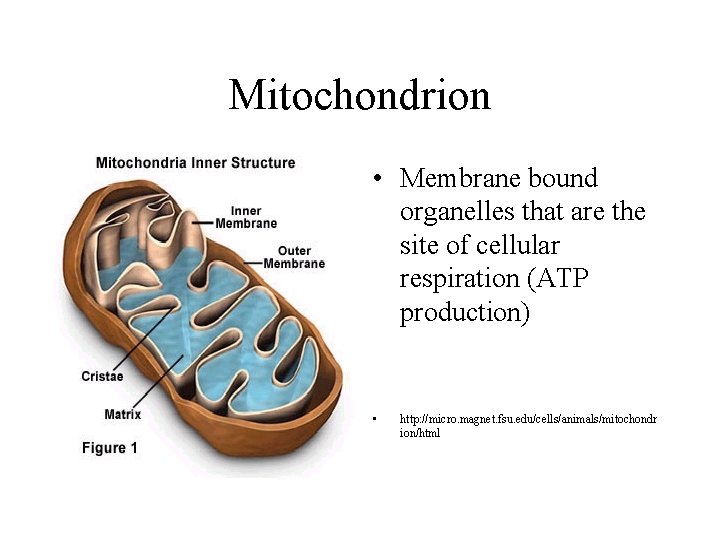 Mitochondrion

Mitochondria Inner Structure

Inner Membrane

Outer Membrane

Cristae

Matrix

Figure 1

• Membrane bound organelles that are the site of cellular respiration (ATP production)

• http://micro.magnet.fsu.edu/cells/animals/mitochondrion/html